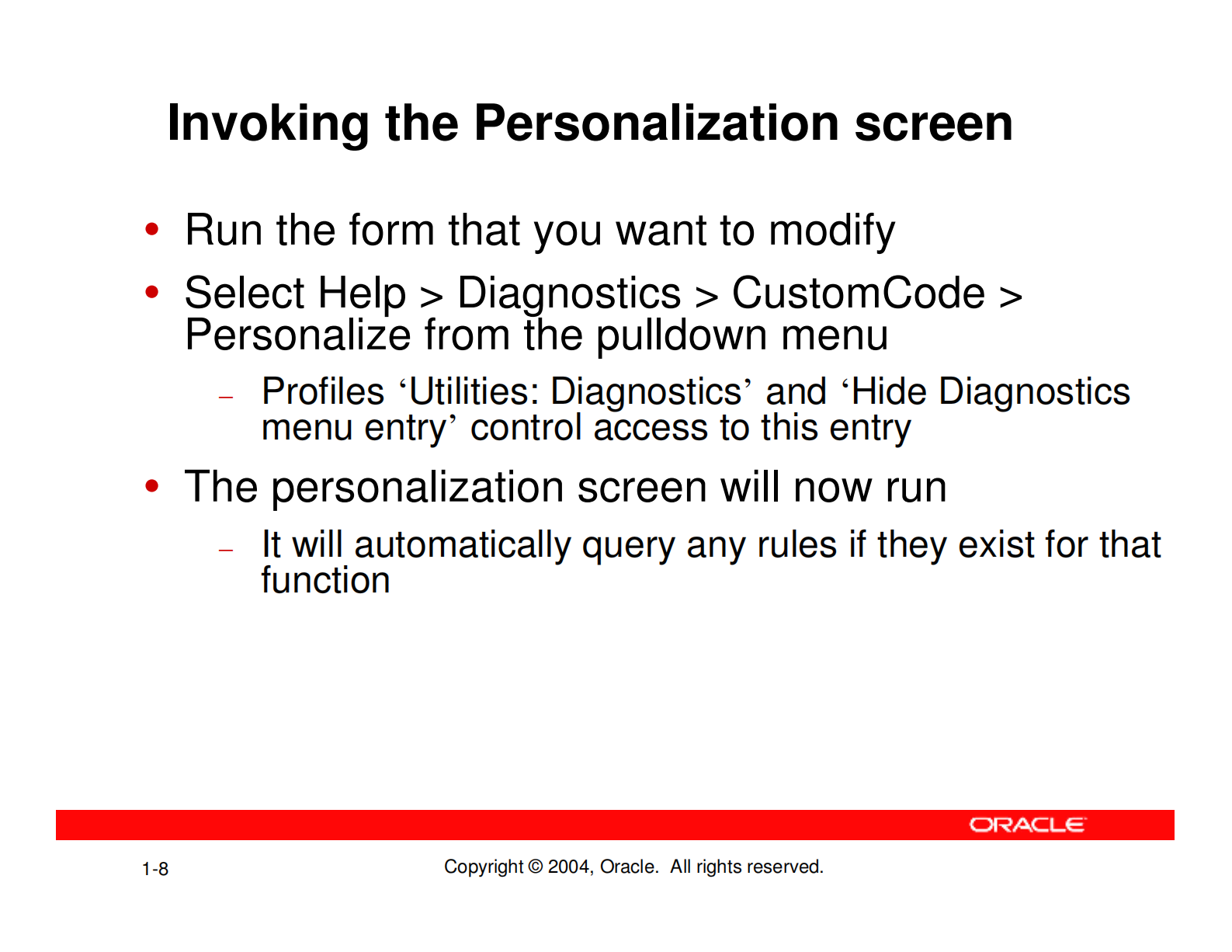 Invoking the Personalization screen

• Run the form that you want to modify

• Select Help > Diagnostics > CustomCode > Personalize from the pulldown menu

– Profiles ‘Utilities: Diagnostics’ and ‘Hide Diagnostics menu entry’ control access to this entry

• The personalization screen will now run

– It will automatically query any rules if they exist for that function

ORACLE

1-8

Copyright © 2004, Oracle. All rights reserved.